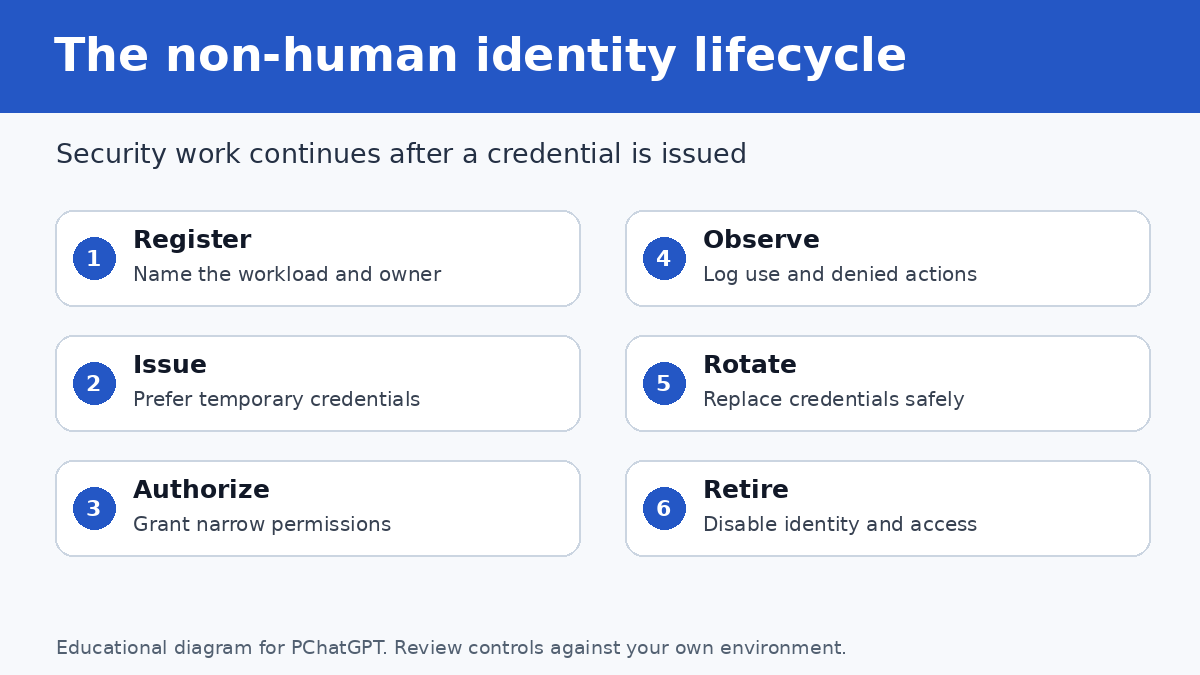 The non-human identity lifecycle

Security work continues after a credential is issued

1 Register
Name the workload and owner

2 Issue
Prefer temporary credentials

3 Authorize
Grant narrow permissions

4 Observe
Log use and denied actions

5 Rotate
Replace credentials safely

6 Retire
Disable identity and access

Educational diagram for PChatGPT. Review controls against your own environment.